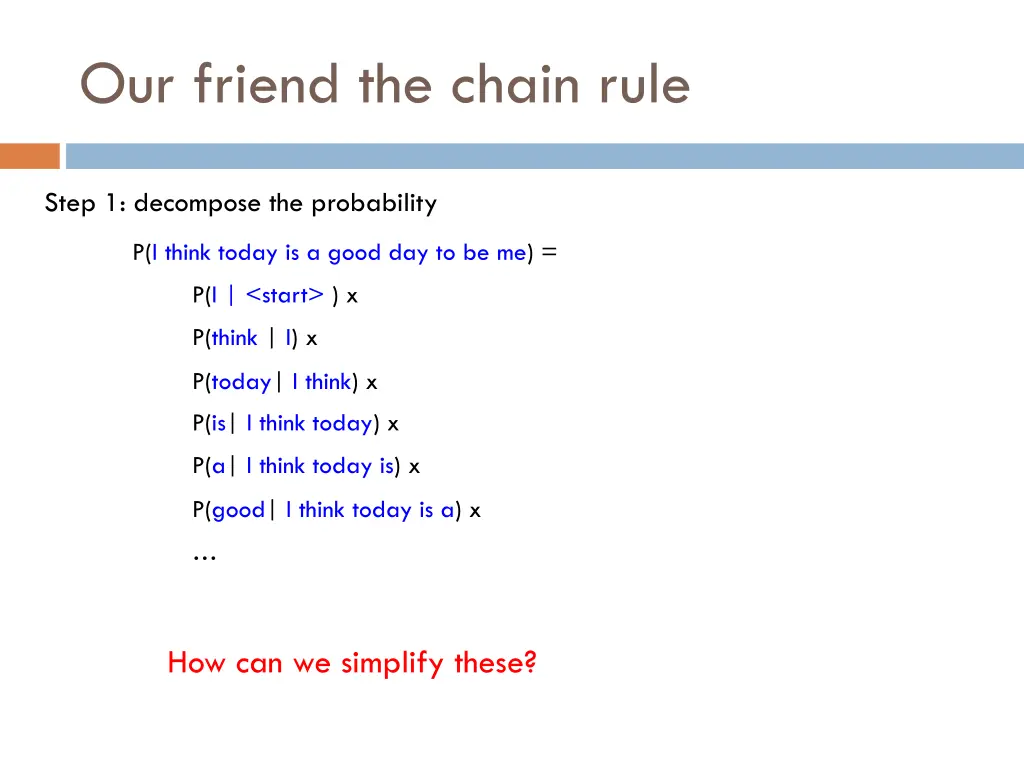 Our friend the chain rule

Step 1: decompose the probability

P(I think today is a good day to be me) =

P(I | <start> ) x

P(think | I) x

P(today| I think) x

P(is| I think today) x

P(a| I think today is) x

P(good| I think today is a) x

…

How can we simplify these?